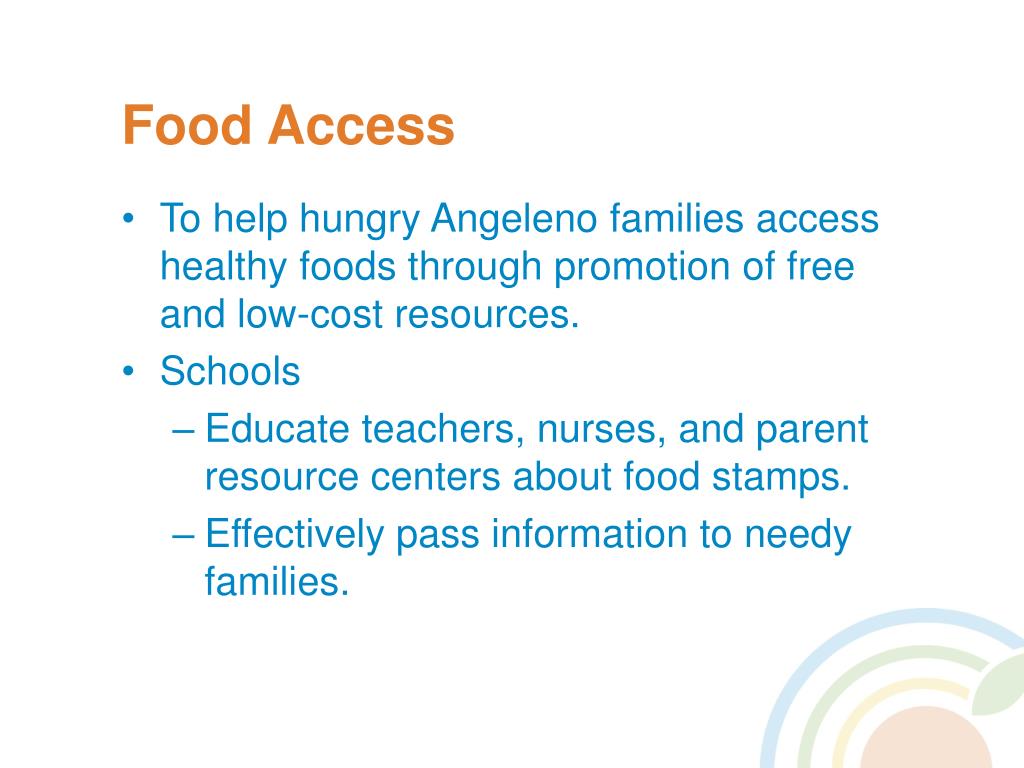 Food Access

• To help hungry Angeleno families access healthy foods through promotion of free and low-cost resources.

• Schools

– Educate teachers, nurses, and parent resource centers about food stamps.

– Effectively pass information to needy families.